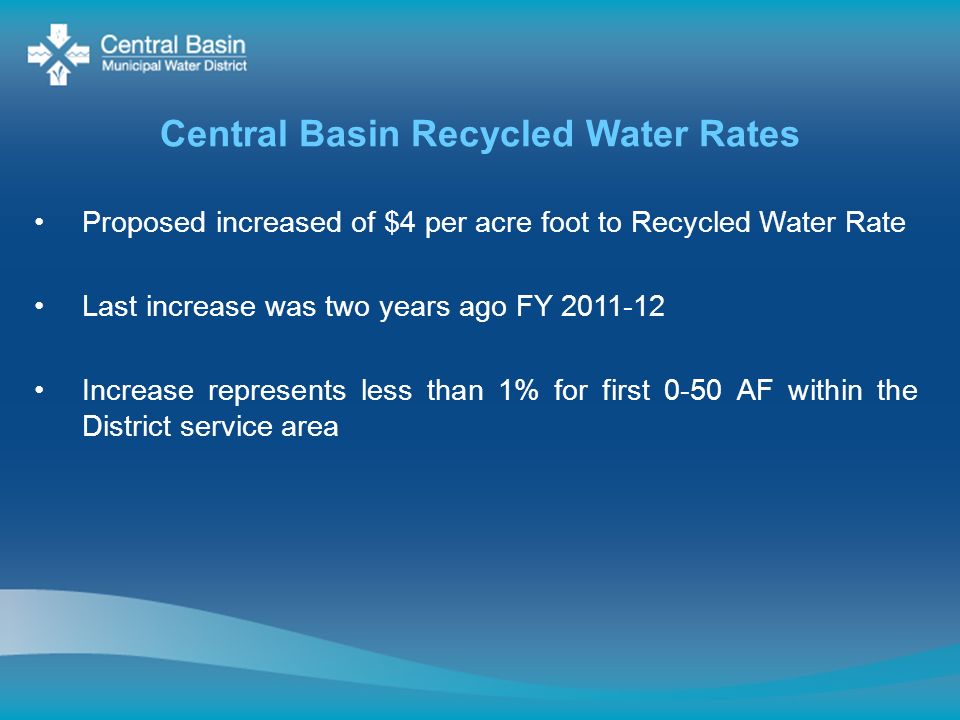 Central Basin
Municipal Water District

Central Basin Recycled Water Rates

• Proposed increased of \$4 per acre foot to Recycled Water Rate

• Last increase was two years ago FY 2011-12

• Increase represents less than 1% for first 0-50 AF within the District service area